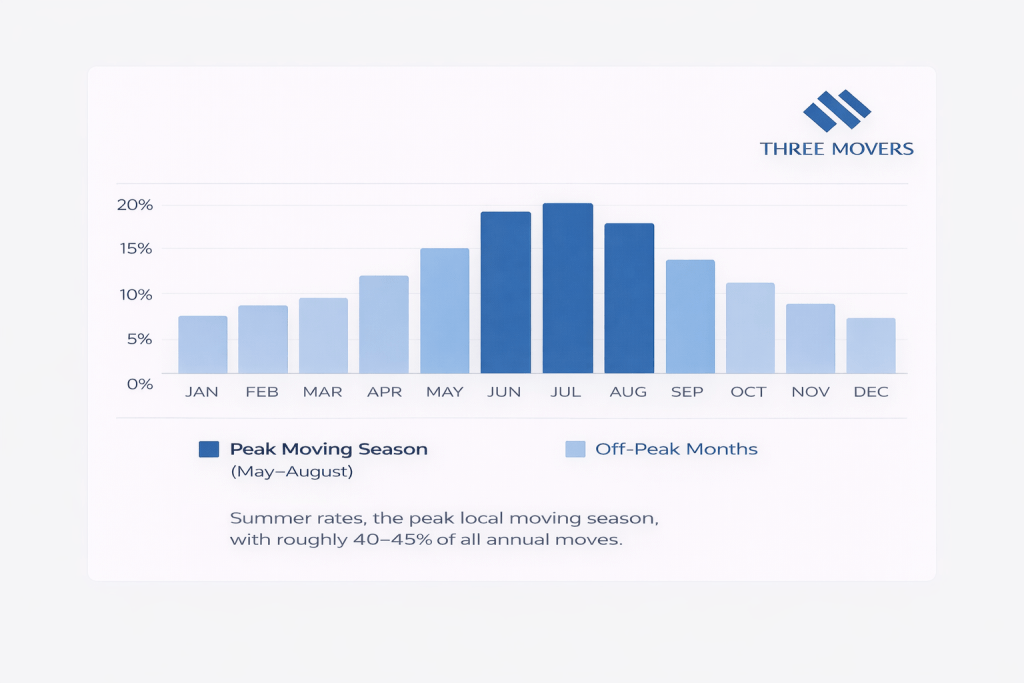 THREE MOVERS

20%
15%
10%
5%
0%

JAN FEB MAR APR MAY JUN JUL AUG SEP OCT NOV DEC

Peak Moving Season (May–August)

Off-Peak Months

Summer rates, the peak local moving season, with roughly 40–45% of all annual moves.